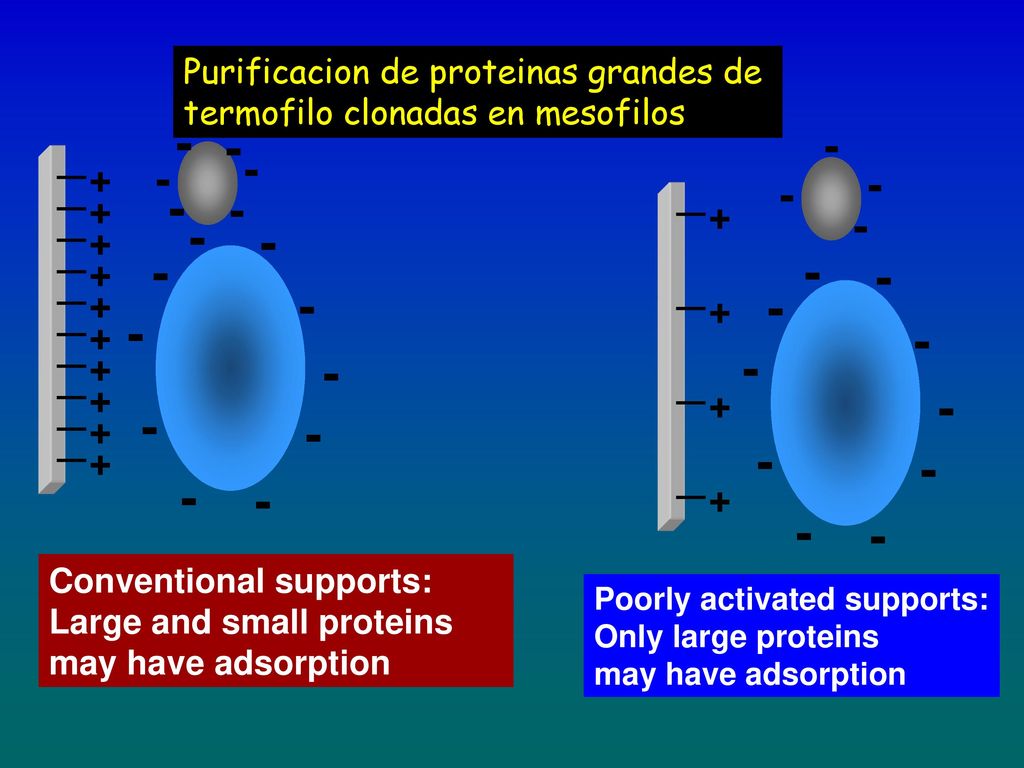 Purificacion de proteinas grandes de termofilo clonadas en mesofilos

Conventional supports:
Large and small proteins
may have adsorption

Poorly activated supports:
Only large proteins
may have adsorption